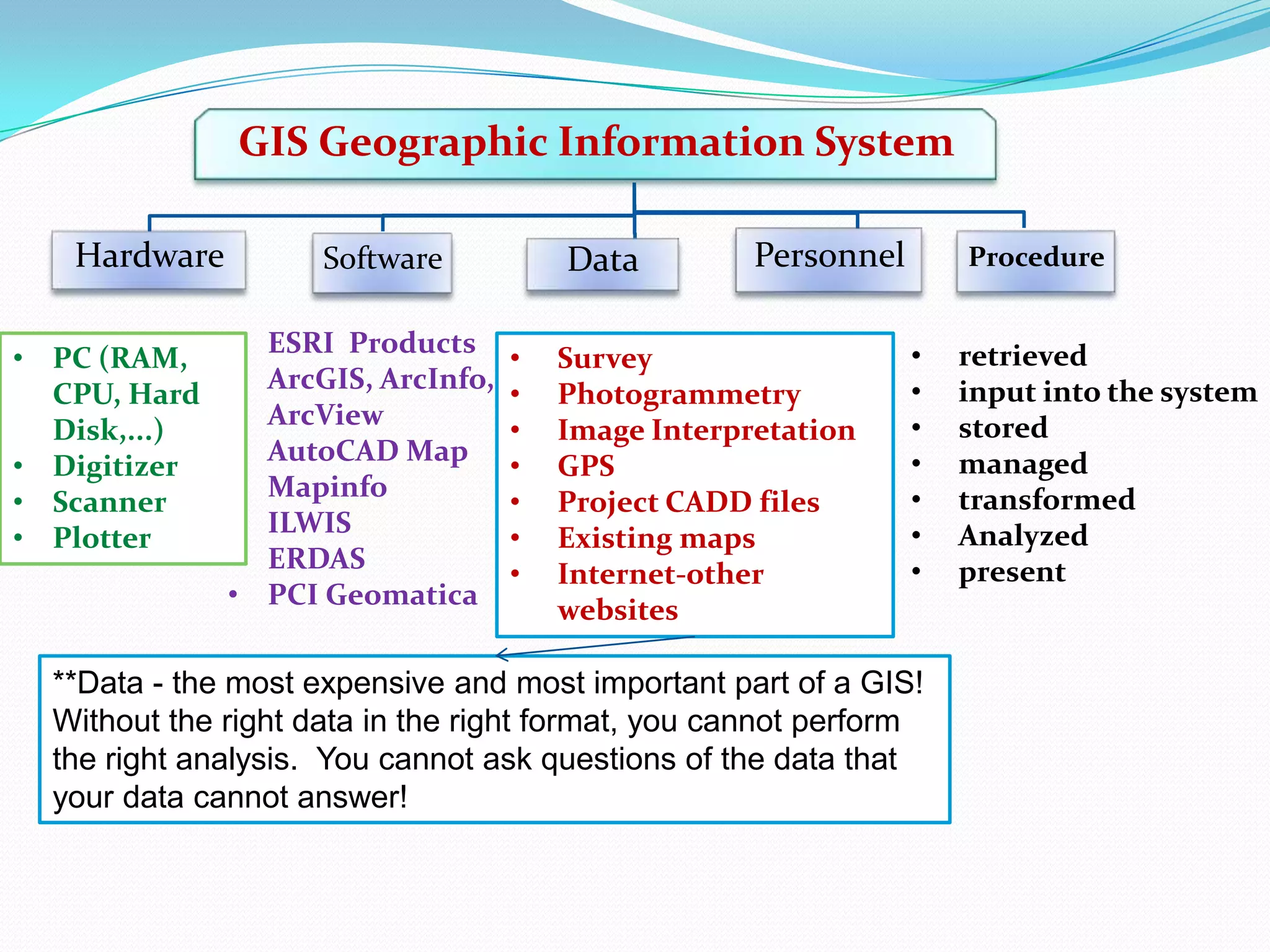 GIS Geographic Information System

Hardware

Software

Data

Personnel

Procedure

• PC (RAM, CPU, Hard Disk,...)
• Digitizer
• Scanner
• Plotter

ESRI Products
ArcGIS, ArcInfo,
ArcView
AutoCAD Map
Mapinfo
ILWIS
ERDAS
• PCI Geomatica

• Survey
• Photogrammetry
• Image Interpretation
• GPS
• Project CADD files
• Existing maps
• Internet-other websites

• retrieved
• input into the system
• stored
• managed
• transformed
• Analyzed
• present

**Data - the most expensive and most important part of a GIS! Without the right data in the right format, you cannot perform the right analysis. You cannot ask questions of the data that your data cannot answer!